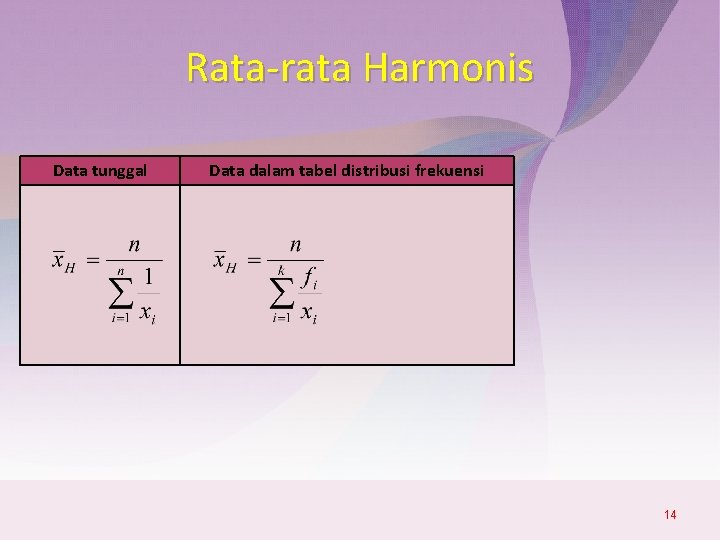 Rata-rata Harmonis

| Data tunggal | Data dalam tabel distribusi frekuensi |
|---|---|
| $\bar{x}_H = \frac{n}{\sum_{i=1}^{n} \frac{1}{x_i}}$ | $\bar{x}_H = \frac{n}{\sum_{i=1}^{k} \frac{f_i}{x_i}}$ |

14